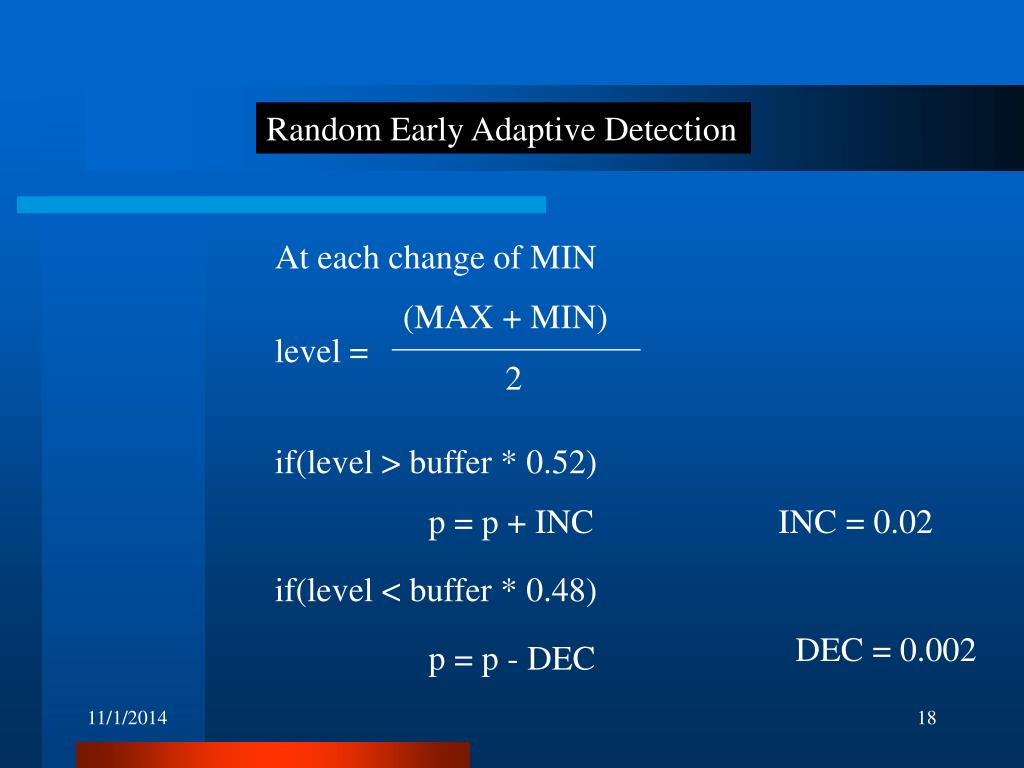 Random Early Adaptive Detection

At each change of MIN

level = $\frac{(MAX + MIN)}{2}$

if(level > buffer * 0.52)

p = p + INC

INC = 0.02

if(level < buffer * 0.48)

p = p - DEC

DEC = 0.002

11/1/2014

18